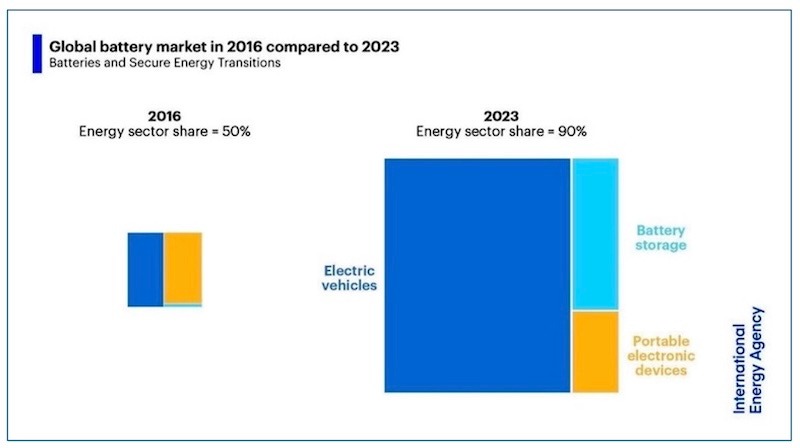 Global battery market in 2016 compared to 2023
Batteries and Secure Energy Transitions

2016
Energy sector share = 50%

2023
Energy sector share = 90%

Electric vehicles

Battery storage

Portable electronic devices

International Energy Agency